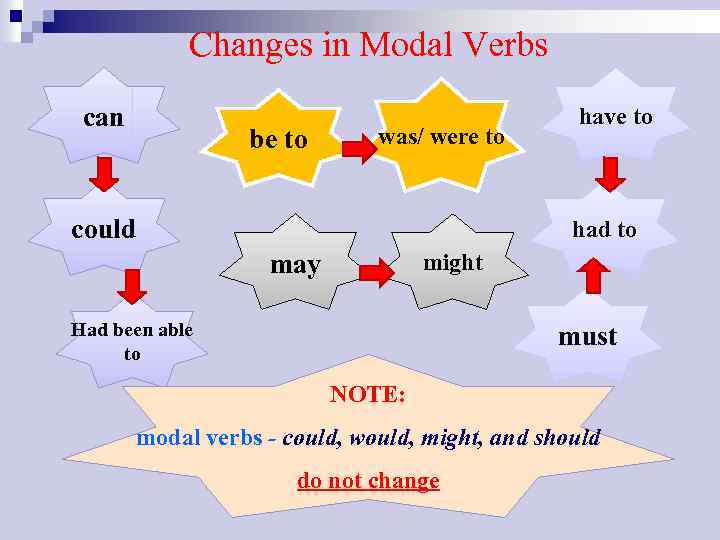 Changes in Modal Verbs

can

could

Had been able to

be to

was/ were to

may

might

have to

had to

must

NOTE:

modal verbs - could, would, might, and should

do not change